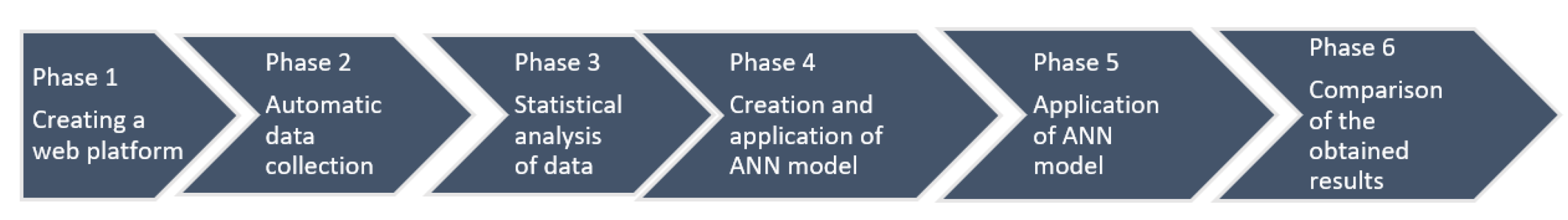 Phase 1
Creating a web platform

Phase 2
Automatic data collection

Phase 3
Statistical analysis of data

Phase 4
Creation and application of ANN model

Phase 5
Application of ANN model

Phase 6
Comparison of the obtained results